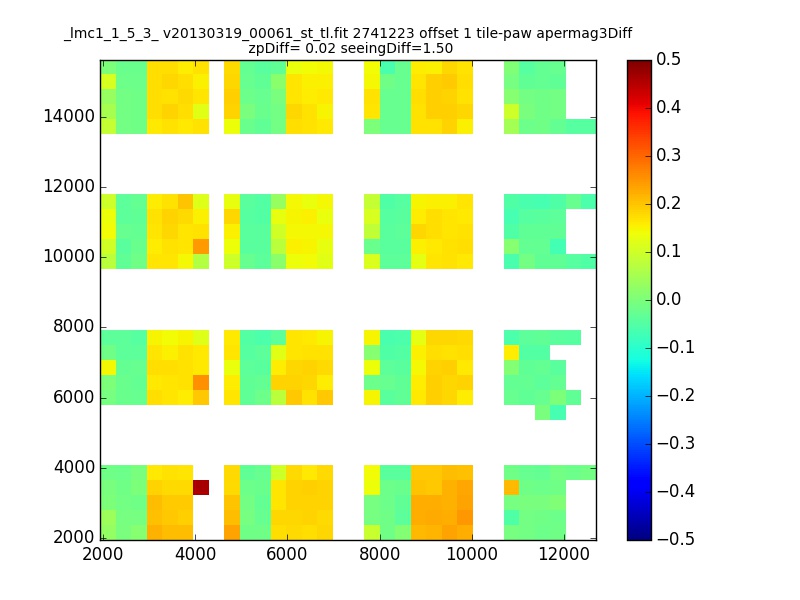 _lmc1_1_5_3_ v20130319_00061_st_tl.fit 2741223 offset 1 tile-paw apermag3Diff
zpDiff= 0.02 seeingDiff=1.50

14000
12000
10000
8000
6000
4000
2000

2000 4000 6000 8000 10000 12000

0.5
0.4
0.3
0.2
0.1
0.0
−0.1
−0.2
−0.3
−0.4
−0.5